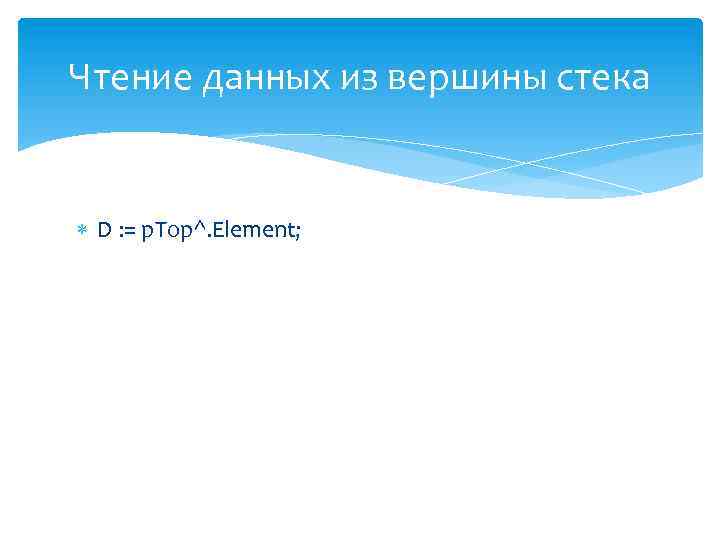 Чтение данных из вершины стека

D := pTop^.Element;